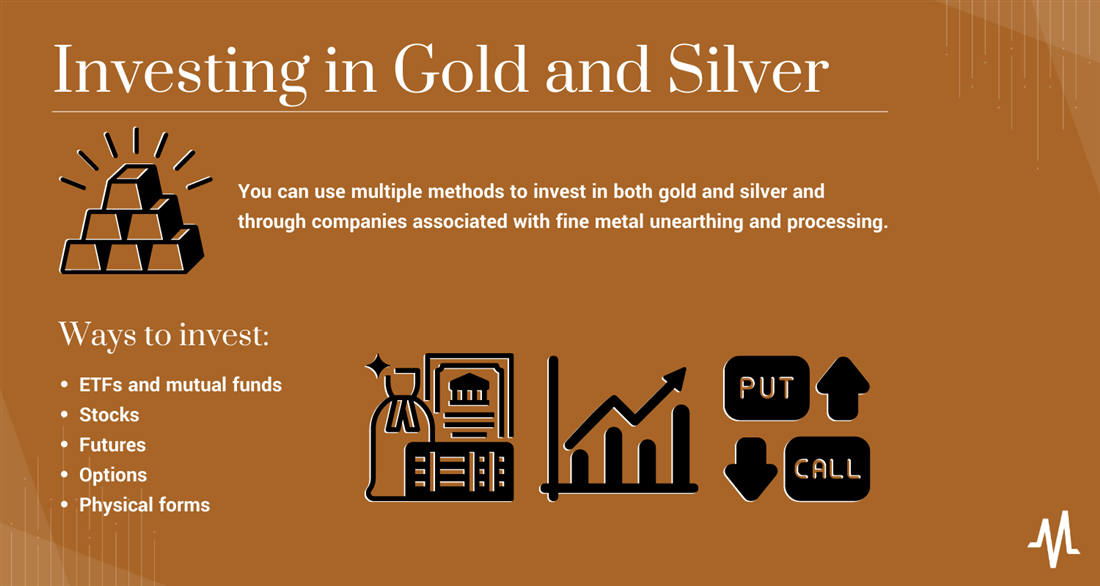 Investing in Gold and Silver

You can use multiple methods to invest in both gold and silver and through companies associated with fine metal unearthing and processing.

Ways to invest:

- ETFs and mutual funds
- Stocks
- Futures
- Options
- Physical forms

PUT

CALL